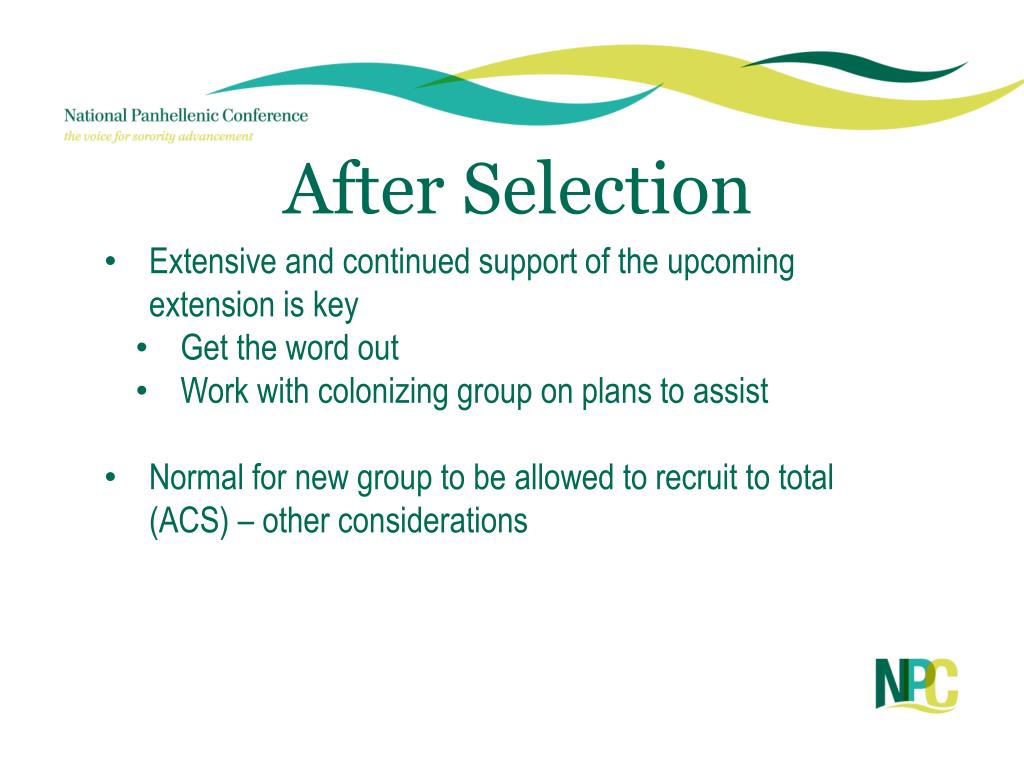 National Panhellenic Conference
the voice for sorority advancement

After Selection

• Extensive and continued support of the upcoming extension is key
  • Get the word out
  • Work with colonizing group on plans to assist

• Normal for new group to be allowed to recruit to total (ACS) – other considerations

NPC